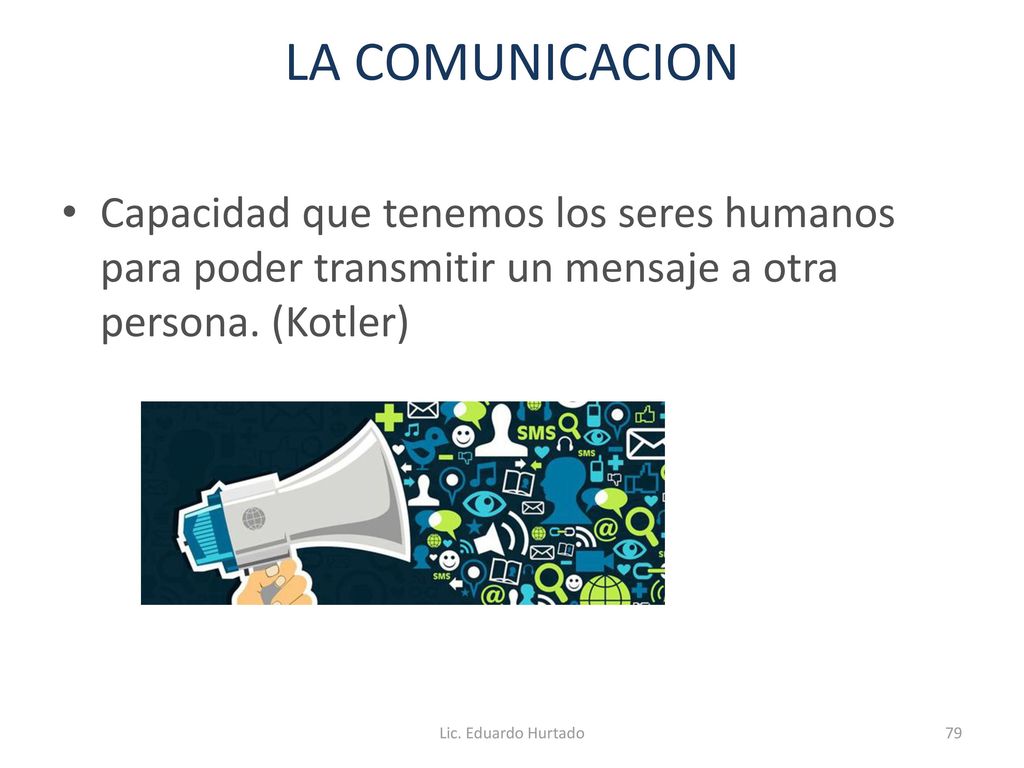 LA COMUNICACION

• Capacidad que tenemos los seres humanos para poder transmitir un mensaje a otra persona. (Kotler)

SMS

SMS

SMS

Lic. Eduardo Hurtado

79